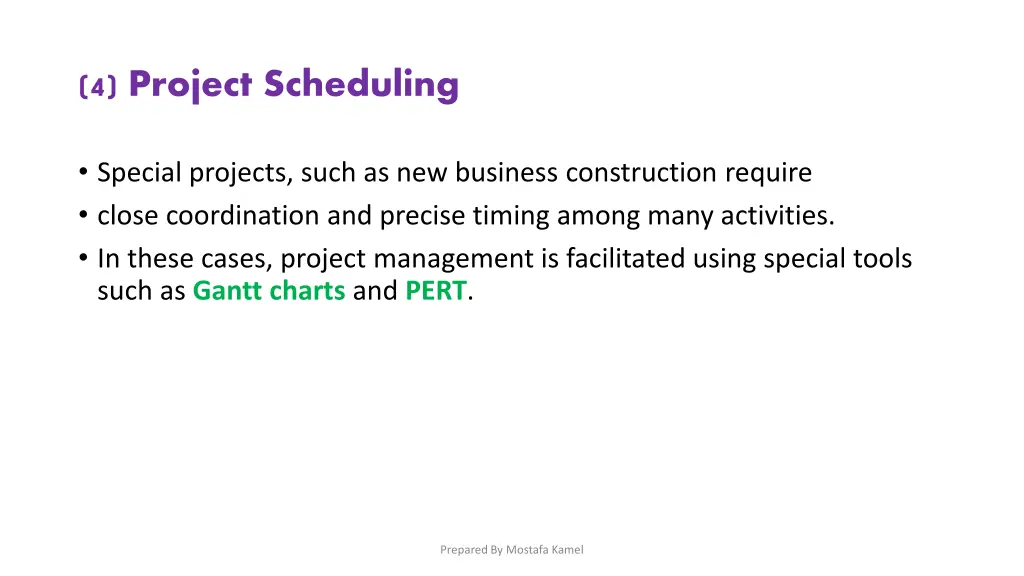 (4) Project Scheduling

• Special projects, such as new business construction require
• close coordination and precise timing among many activities.
• In these cases, project management is facilitated using special tools such as Gantt charts and PERT.

Prepared By Mostafa Kamel